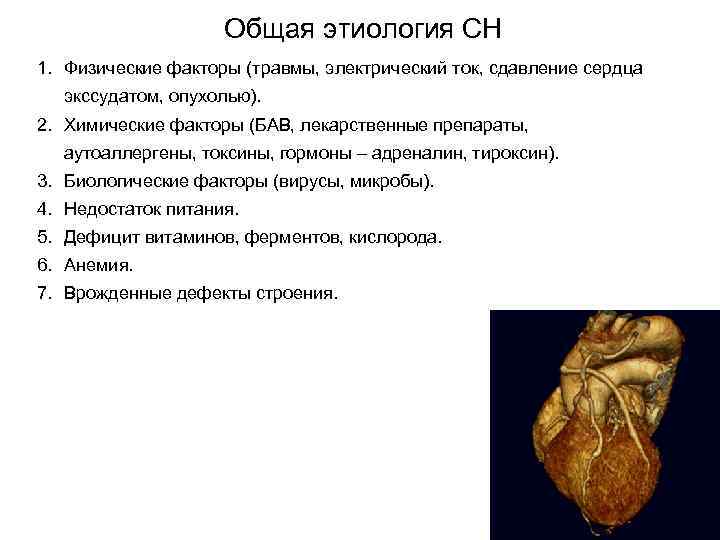 Общая этиология СН

1. Физические факторы (травмы, электрический ток, сдавление сердца экссудатом, опухолью).
2. Химические факторы (БАВ, лекарственные препараты, аутоаллергены, токсины, гормоны – адреналин, тироксин).
3. Биологические факторы (вирусы, микробы).
4. Недостаток питания.
5. Дефицит витаминов, ферментов, кислорода.
6. Анемия.
7. Врожденные дефекты строения.